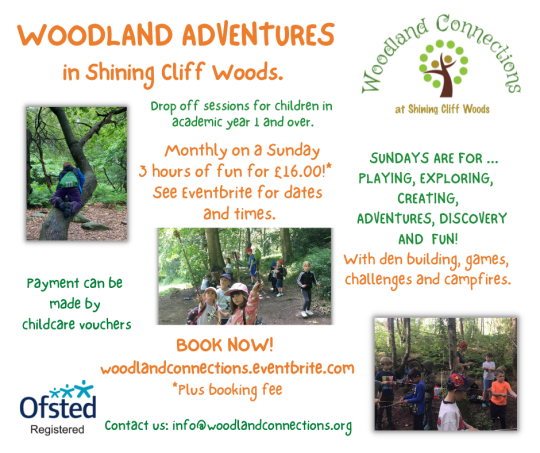 WOODLAND ADVENTURES
in Shining Cliff Woods.

Woodland Connections
at Shining Cliff Woods

Drop off sessions for children in academic year 1 and over.

Monthly on a Sunday
3 hours of fun for £16.00!*
See Eventbrite for dates and times.

SUNDAYS ARE FOR ...
PLAYING, EXPLORING, CREATING, ADVENTURES, DISCOVERY AND FUN!
With den building, games, challenges and campfires.

Payment can be made by childcare vouchers

BOOK NOW!
woodlandconnections.eventbrite.com
*Plus booking fee

Ofsted
Registered

Contact us: info@woodlandconnections.org